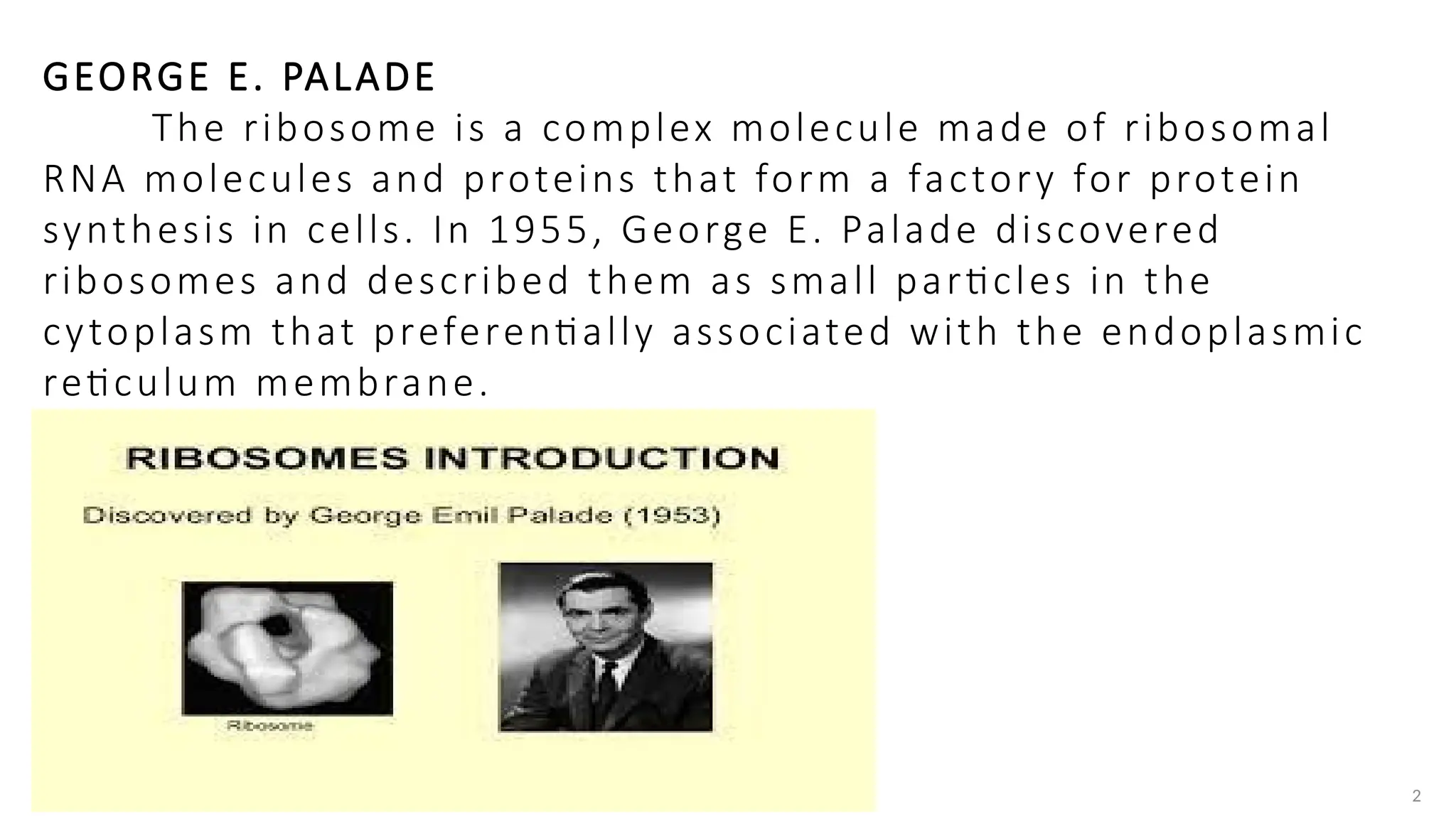 GEORGE E. PALADE

The ribosome is a complex molecule made of ribosomal RNA molecules and proteins that form a factory for protein synthesis in cells. In 1955, George E. Palade discovered ribosomes and described them as small particles in the cytoplasm that preferentially associated with the endoplasmic reticulum membrane.

RIBOSOMES INTRODUCTION

Discovered by George Emil Palade (1953)

Ribosome

2